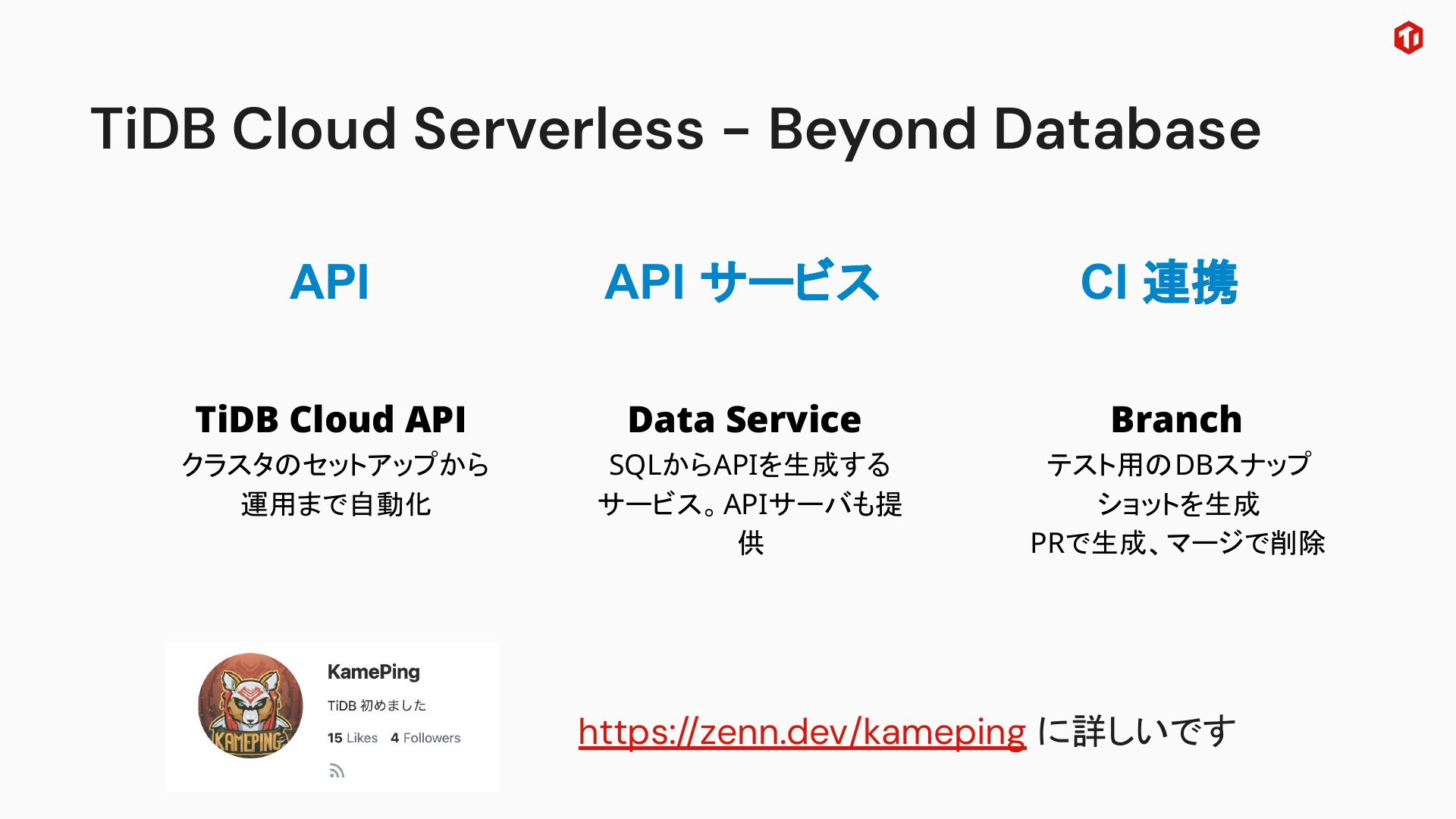 TiDB Cloud Serverless - Beyond Database

API

TiDB Cloud API
クラスタのセットアップから運用まで自動化

API サービス

Data Service
SQLからAPIを生成するサービス。APIサーバも提供

CI 連携

Branch
テスト用のDBスナップショットを生成
PRで生成、マージで削除

KAMEPING

KamePing
TiDB 初めました
15 Likes 4 Followers

https://zenn.dev/kameping に詳しいです